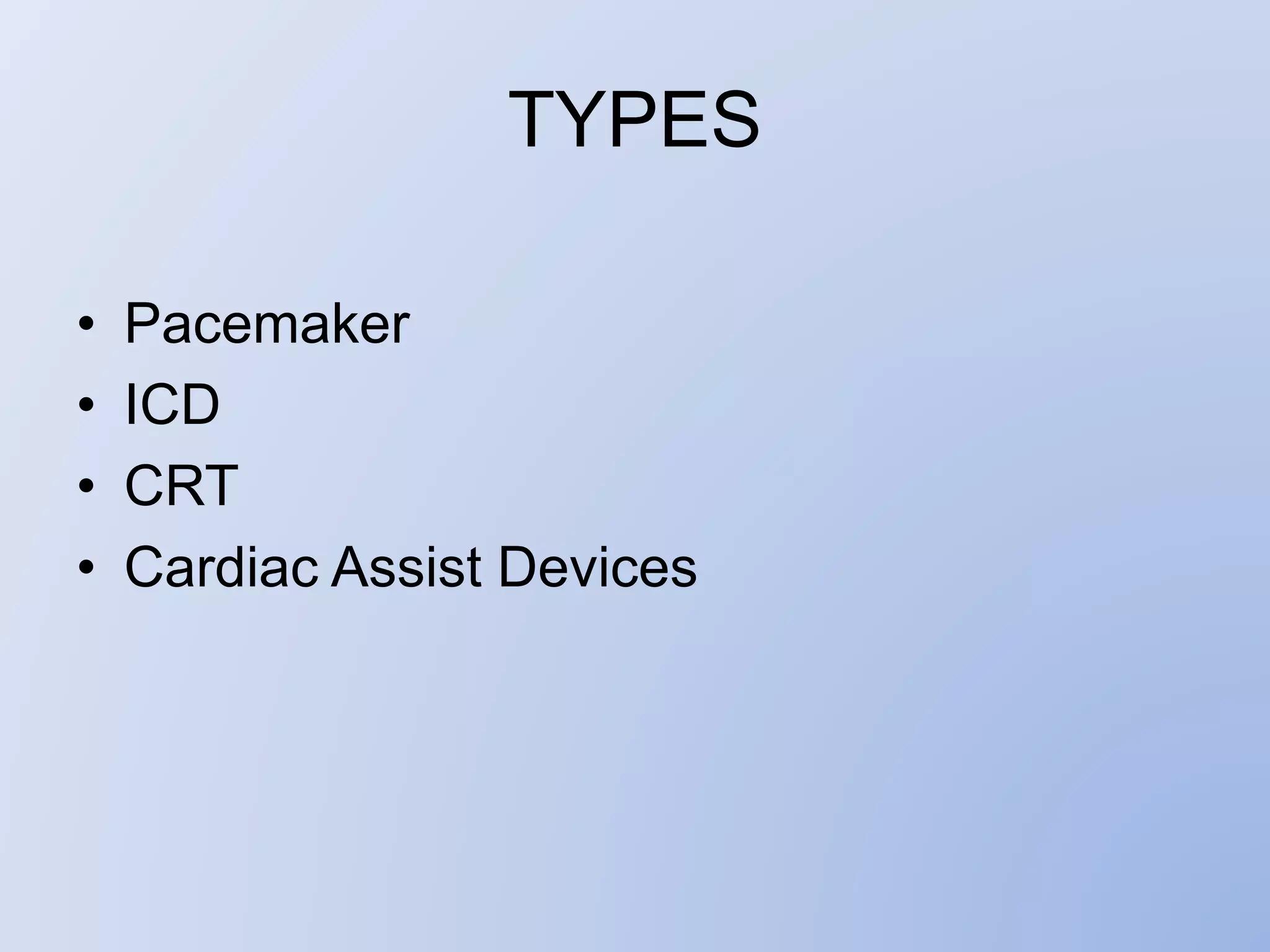 TYPES

• Pacemaker
• ICD
• CRT
• Cardiac Assist Devices